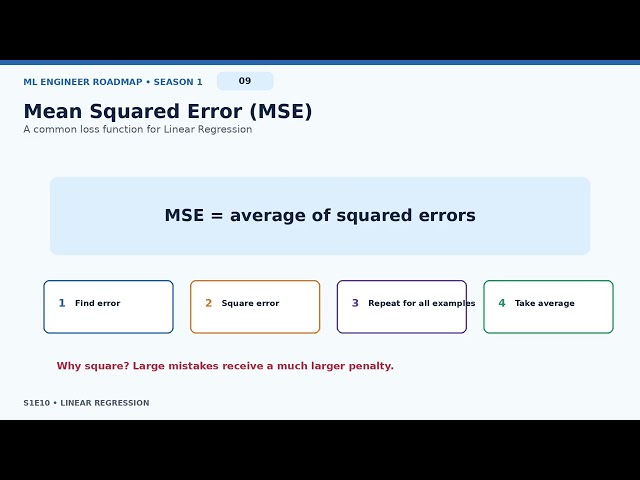 ML ENGINEER ROADMAP • SEASON 1

09

Mean Squared Error (MSE)

A common loss function for Linear Regression

MSE = average of squared errors

1 Find error

2 Square error

3 Repeat for all examples

4 Take average

Why square? Large mistakes receive a much larger penalty.

S1E10 • LINEAR REGRESSION